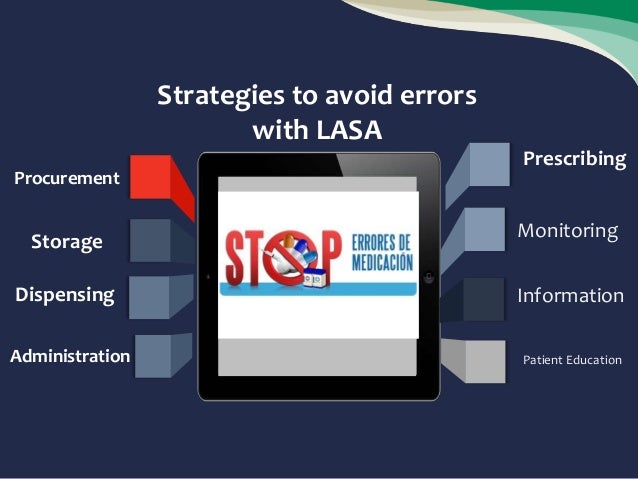 Strategies to avoid errors with LASA

Procurement

Storage

Dispensing

Administration

STOP ERRORES DE MEDICACIÓN

Prescribing

Monitoring

Information

Patient Education